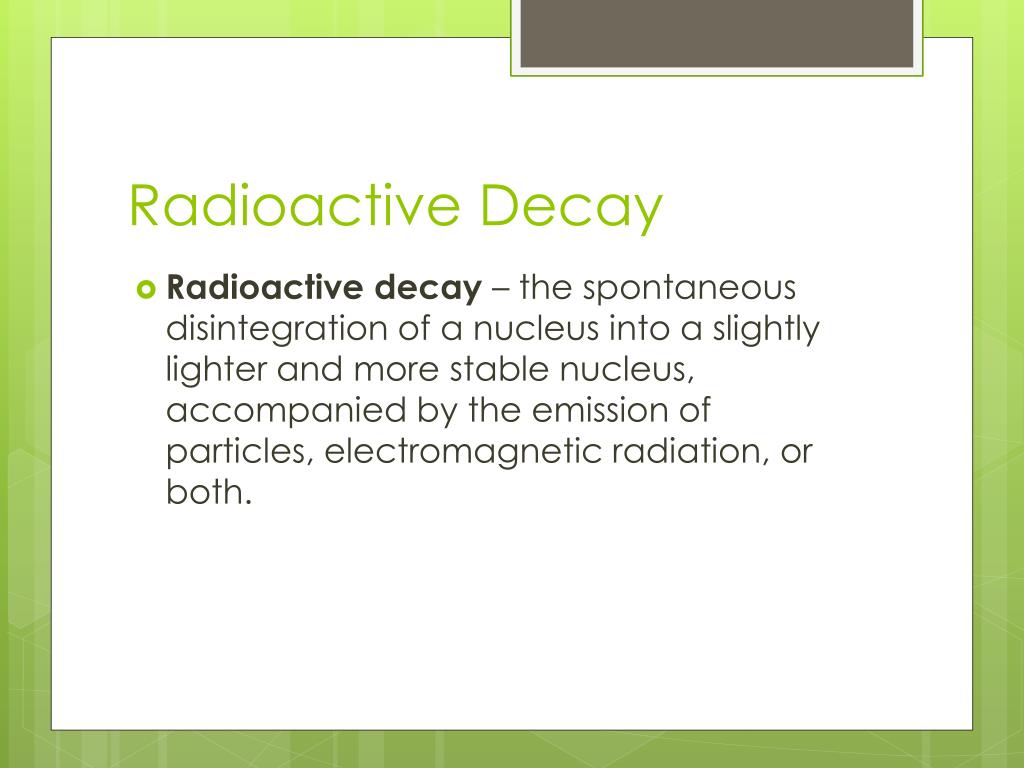 Radioactive Decay

Radioactive decay – the spontaneous disintegration of a nucleus into a slightly lighter and more stable nucleus, accompanied by the emission of particles, electromagnetic radiation, or both.